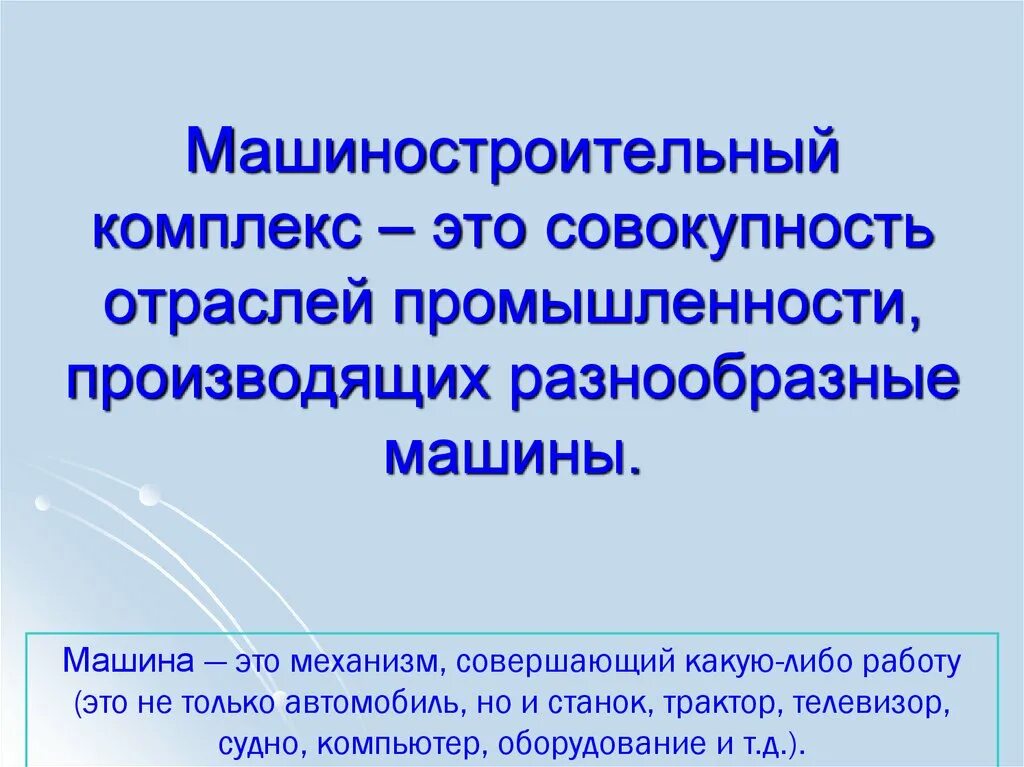 Машиностроительный комплекс – это совокупность отраслей промышленности, производящих разнообразные машины.

Машина — это механизм, совершающий какую-либо работу (это не только автомобиль, но и станок, трактор, телевизор, судно, компьютер, оборудование и т.д.).